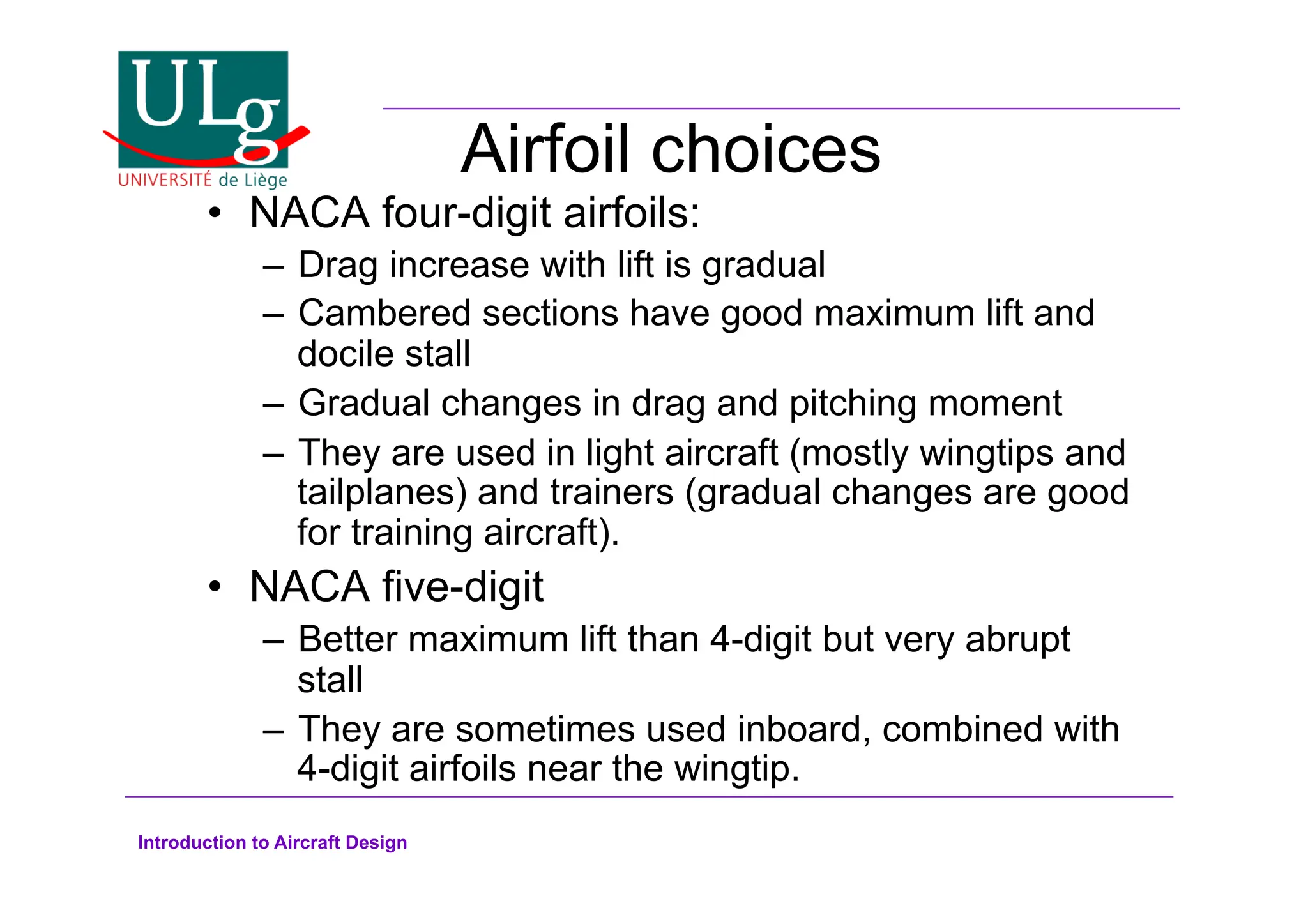 ULg
UNIVERSITÉ de Liège

Airfoil choices

• NACA four-digit airfoils:
– Drag increase with lift is gradual
– Cambered sections have good maximum lift and docile stall
– Gradual changes in drag and pitching moment
– They are used in light aircraft (mostly wingtips and tailplanes) and trainers (gradual changes are good for training aircraft).
• NACA five-digit
– Better maximum lift than 4-digit but very abrupt stall
– They are sometimes used inboard, combined with 4-digit airfoils near the wingtip.

Introduction to Aircraft Design